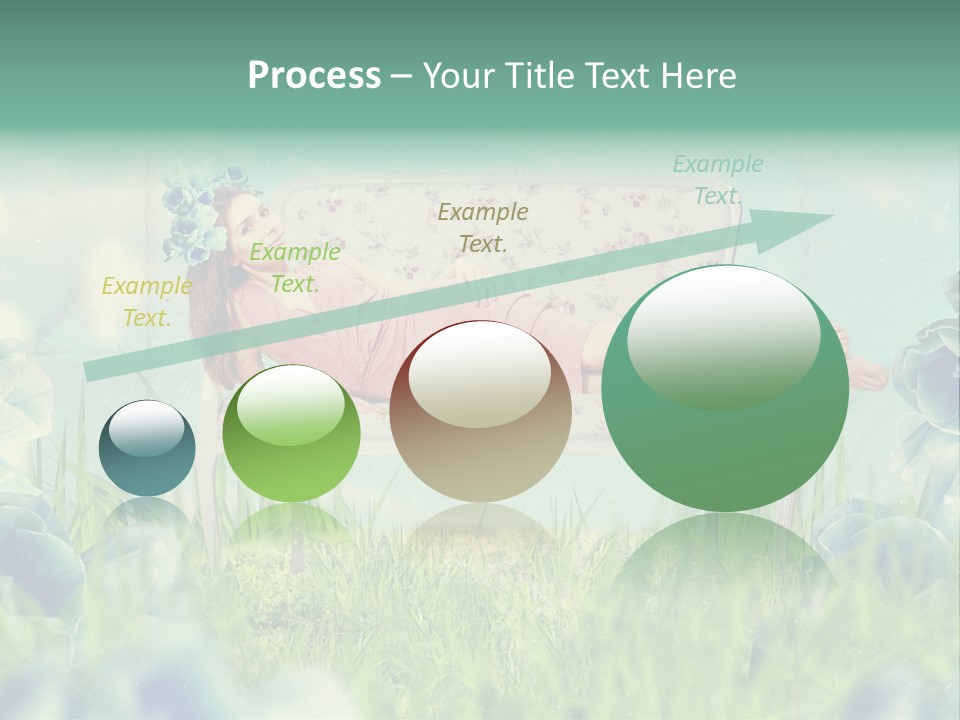 Process – Your Title Text Here

Example Text.

Example Text.

Example Text.

Example Text.